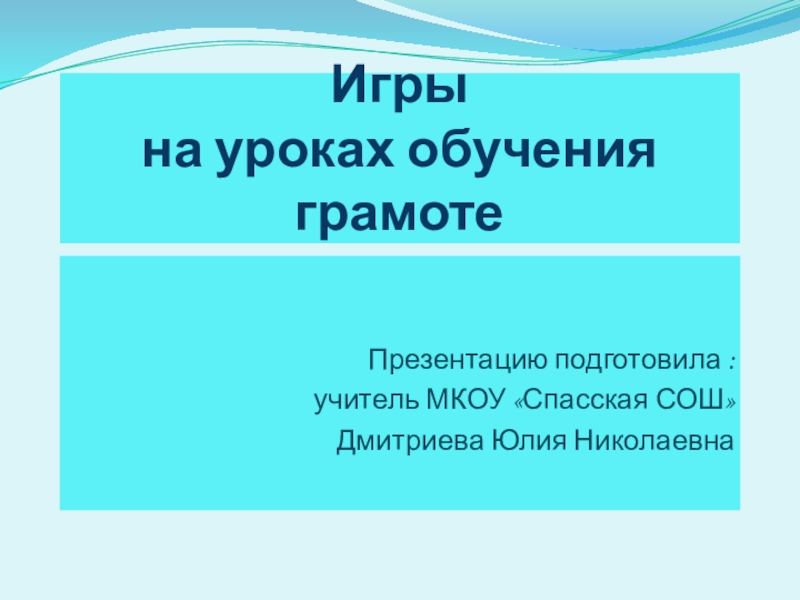 Игры
на уроках обучения грамоте

Презентацию подготовила :
учитель МКОУ «Спасская СОШ»
Дмитриева Юлия Николаевна